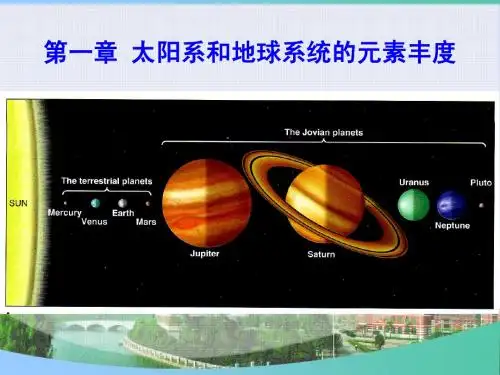 第一章 太阳系和地球系统的元素丰度

The Jovian planets

The terrestrial planets

SUN

Mercury

Venus

Earth

Mars

Jupiter

Saturn

Uranus

Neptune

Pluto